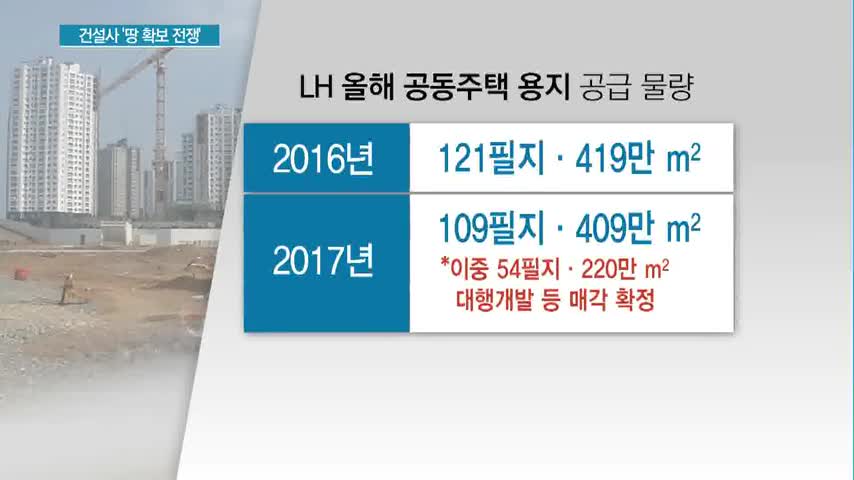 건설사 '땅 확보 전쟁'

LH 올해 공동주택 용지 공급 물량

| 2016년 | 121필지 · 419만 $m^2$ |
|---|---|
| 2017년 | 109필지 · 409만 $m^2$ *이중 54필지 · 220만 $m^2$ 대행개발 등 매각 확정 |